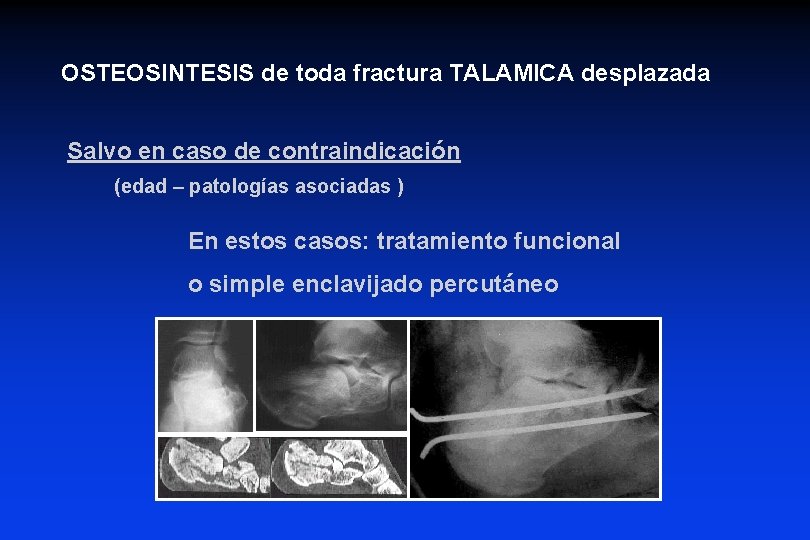 OSTEOSINTESIS de toda fractura TALAMICA desplazada

Salvo en caso de contraindicación

(edad – patologías asociadas )

En estos casos: tratamiento funcional

o simple enclavijado percutáneo